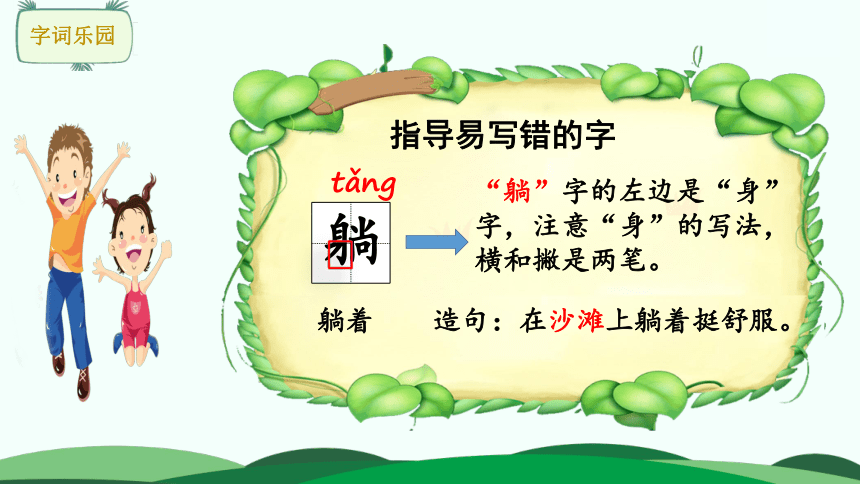 字词乐园

指导易写错的字

tǎng

躺

“躺”字的左边是“身”字，注意“身”的写法，横和撇是两笔。

躺着　　造句：在沙滩上躺着挺舒服。